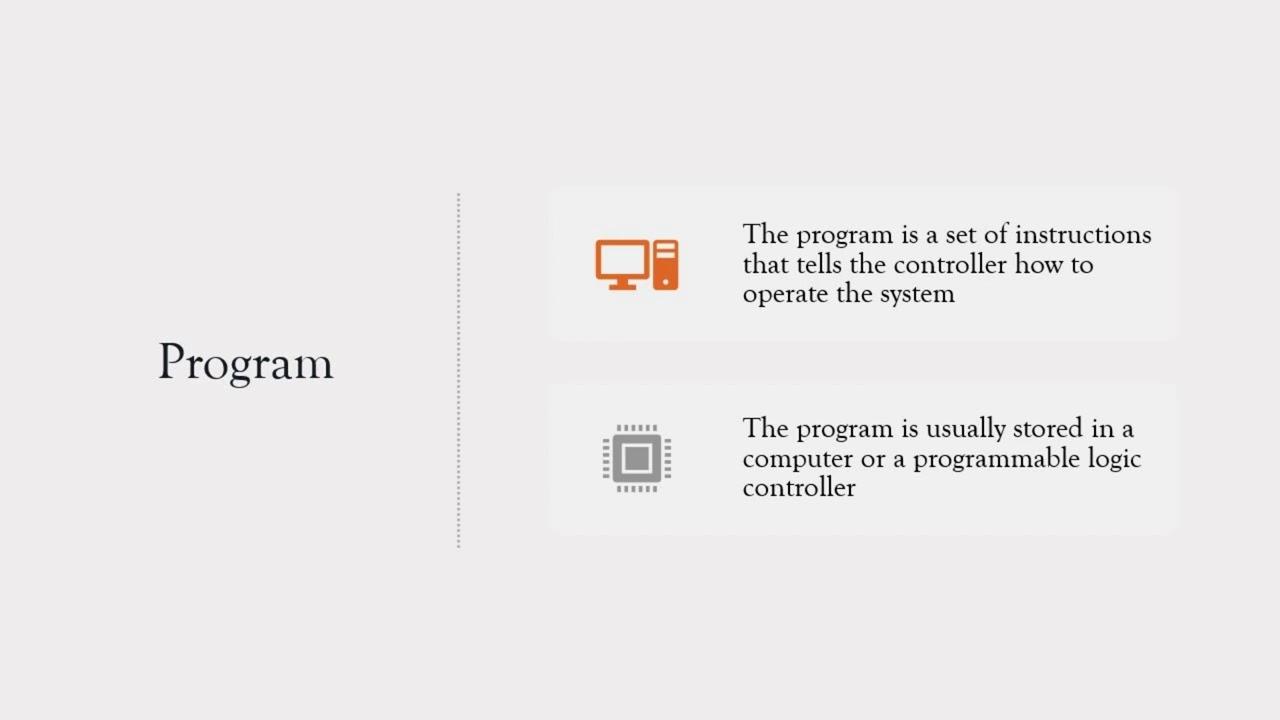 Program

The program is a set of instructions that tells the controller how to operate the system

The program is usually stored in a computer or a programmable logic controller